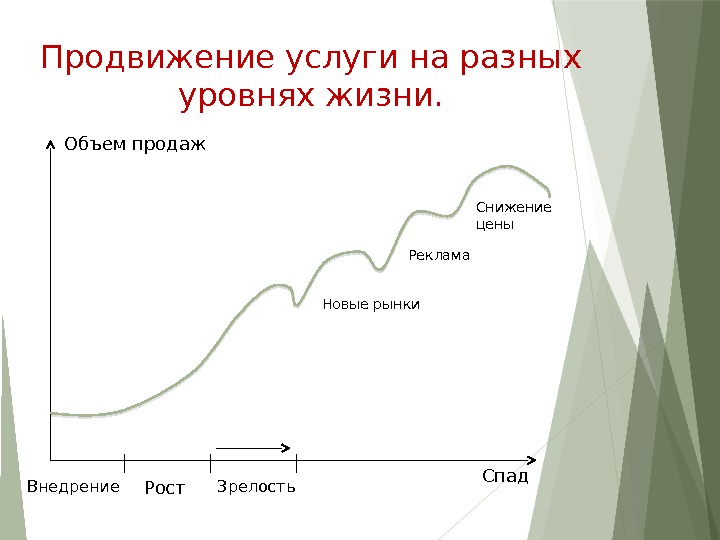 Продвижение услуги на разных уровнях жизни.

Объем продаж

Снижение цены

Реклама

Новые рынки

Внедрение

Рост

Зрелость

Спад